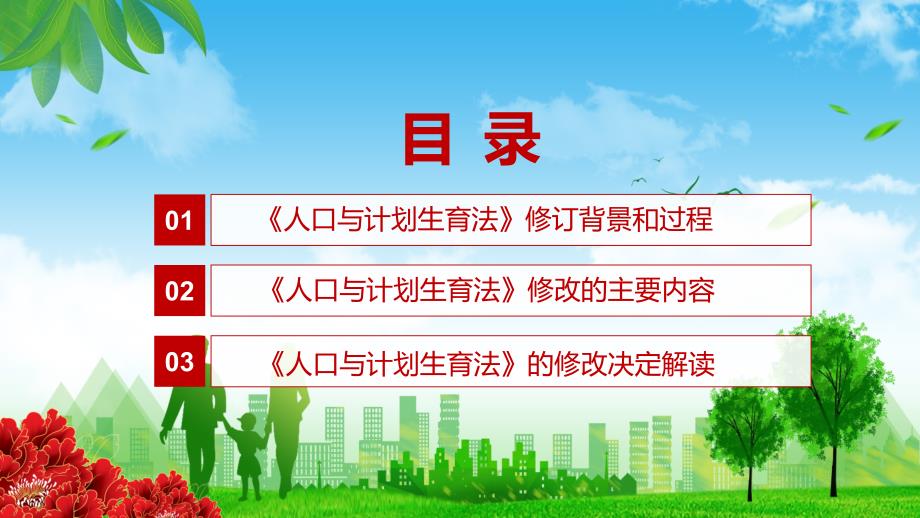 目 录

01 《人口与计划生育法》修订背景和过程

02 《人口与计划生育法》修改的主要内容

03 《人口与计划生育法》的修改决定解读